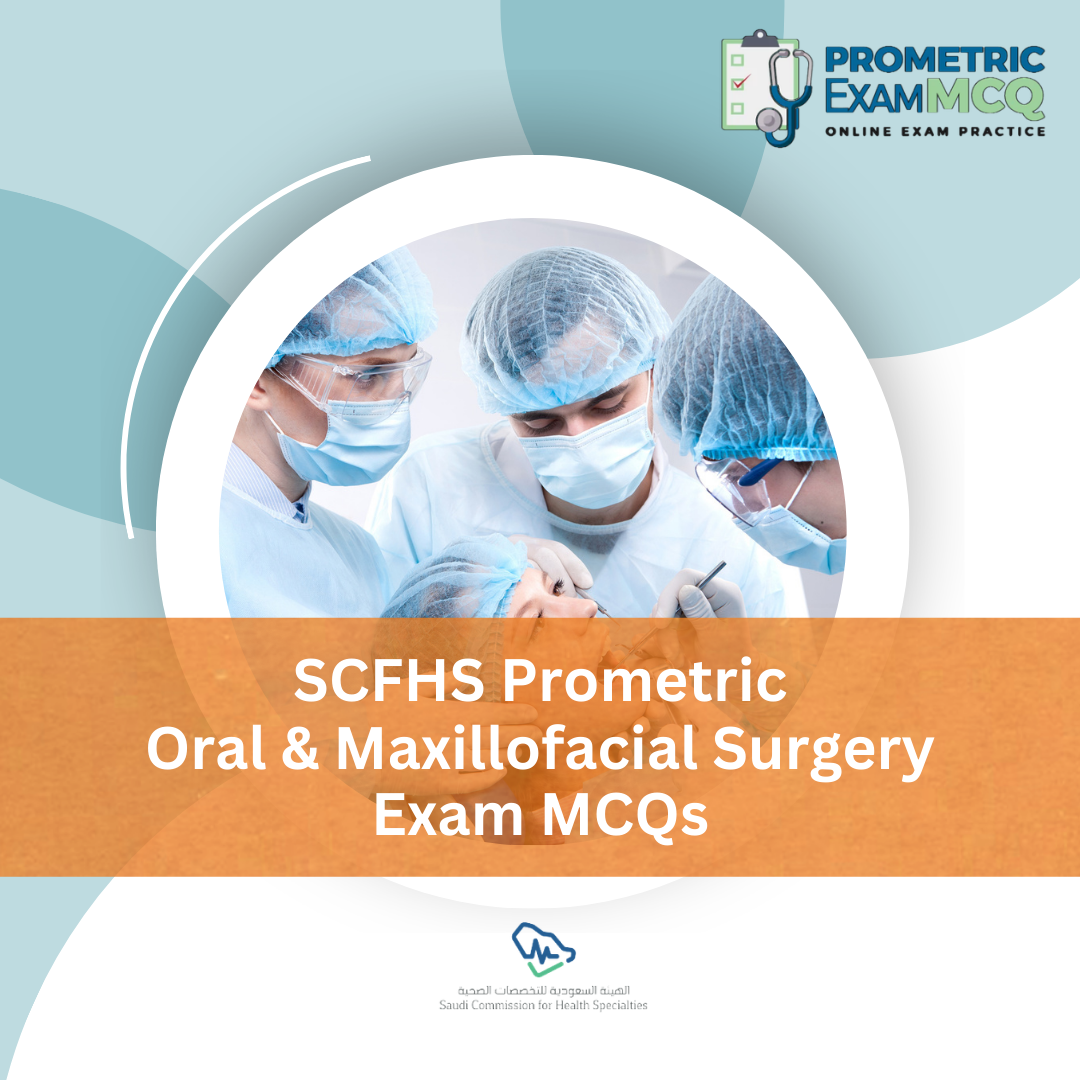 PROMETRIC
ExamMCQ
ONLINE EXAM PRACTICE

SCFHS Prometric
Oral & Maxillofacial Surgery
Exam MCQs

الهيئة السعودية للتخصصات الصحية
Saudi Commission for Health Specialties